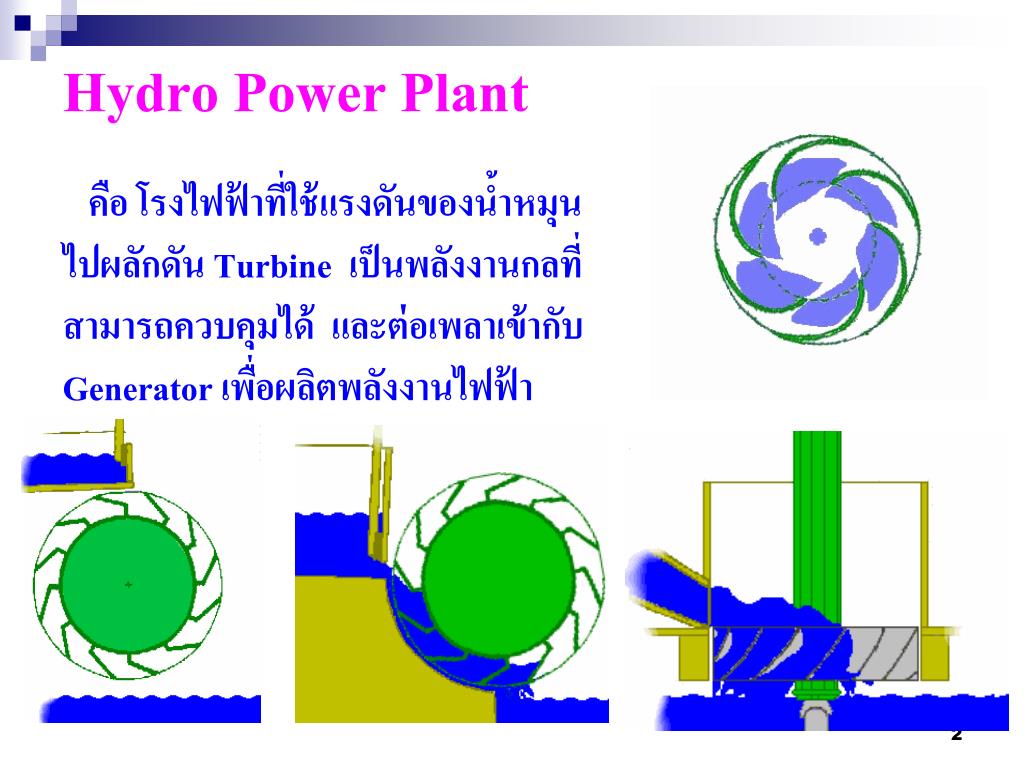 Hydro Power Plant

คือ โรงไฟฟ้าที่ใช้แรงดันของน้ำหมุนไปผลักดัน Turbine เป็นพลังงานกลที่สามารถควบคุมได้ และต่อเพลาเข้ากับ Generator เพื่อผลิตพลังงานไฟฟ้า

2